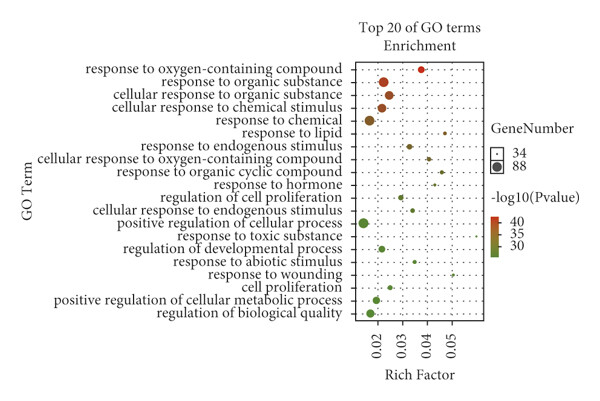 Top 20 of GO terms
Enrichment

GO Term

response to oxygen-containing compound
response to organic substance
cellular response to organic substance
cellular response to chemical stimulus
response to chemical
response to lipid
response to endogenous stimulus
cellular response to oxygen-containing compound
response to organic cyclic compound
response to hormone
regulation of cell proliferation
cellular response to endogenous stimulus
positive regulation of cellular process
response to toxic substance
regulation of developmental process
response to abiotic stimulus
response to wounding
cell proliferation
positive regulation of cellular metabolic process
regulation of biological quality

0.02
0.03
0.04
0.05

Rich Factor

GeneNumber
34
88

-log10(Pvalue)
40
35
30